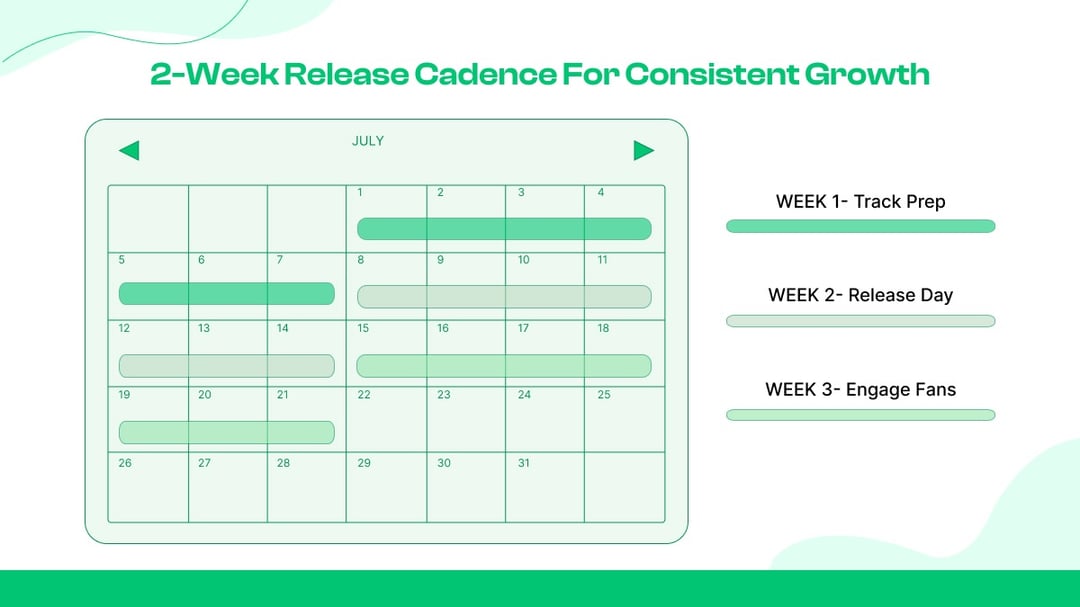 2-Week Release Cadence For Consistent Growth

JULY

|  |  |  | 1 | 2 | 3 | 4 |
|---|---|---|---|---|---|---|
| 5 | 6 | 7 | 8 | 9 | 10 | 11 |
| 12 | 13 | 14 | 15 | 16 | 17 | 18 |
| 19 | 20 | 21 | 22 | 23 | 24 | 25 |
| 26 | 27 | 28 | 29 | 30 | 31 |  |

WEEK 1- Track Prep

WEEK 2- Release Day

WEEK 3- Engage Fans